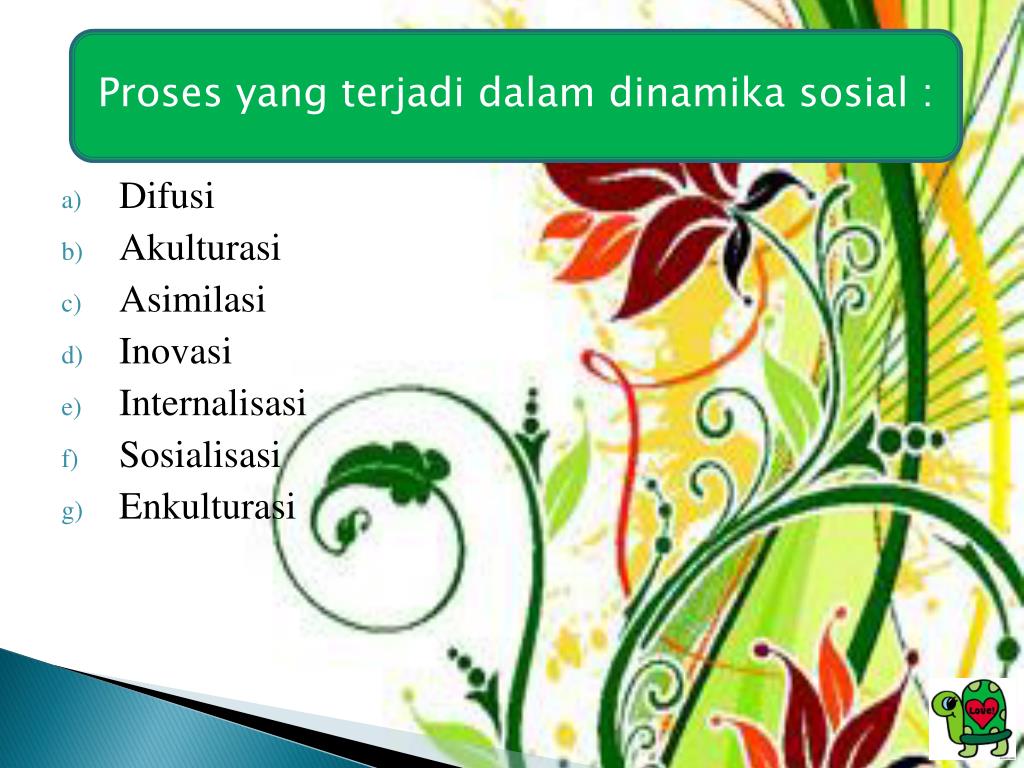 Proses yang terjadi dalam dinamika sosial :

a) Difusi
b) Akulturasi
c) Asimilasi
d) Inovasi
e) Internalisasi
f) Sosialisasi
g) Enkulturasi

Love!